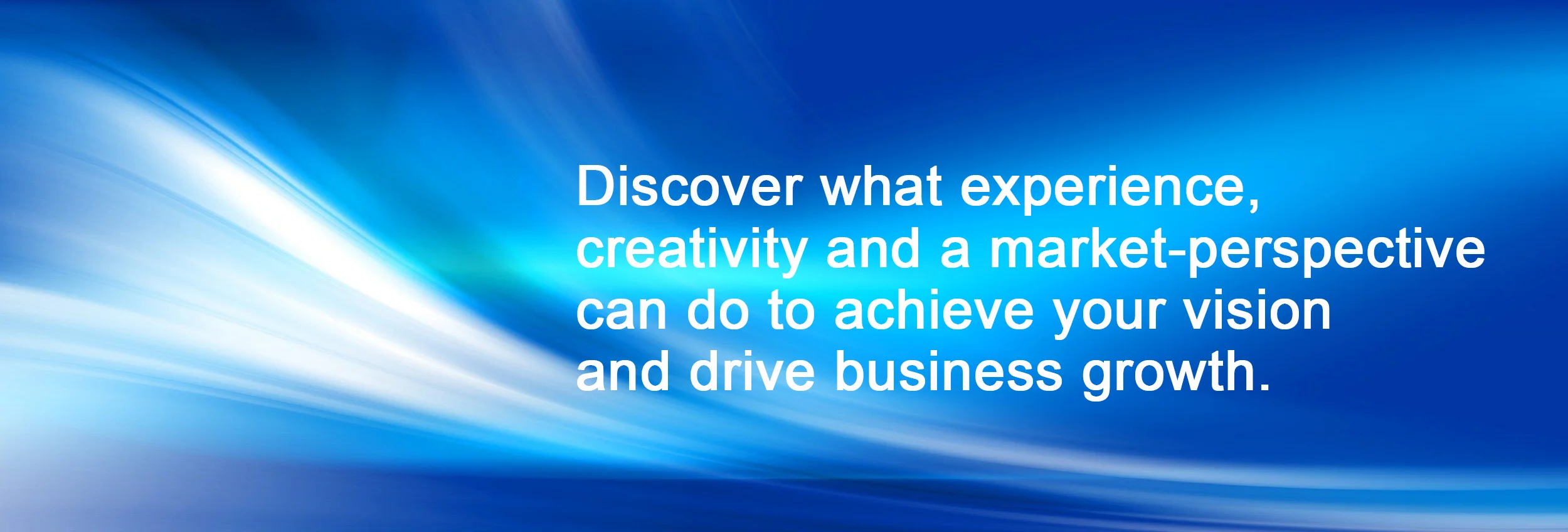 Discover what experience, creativity and a market-perspective can do to achieve your vision and drive business growth.